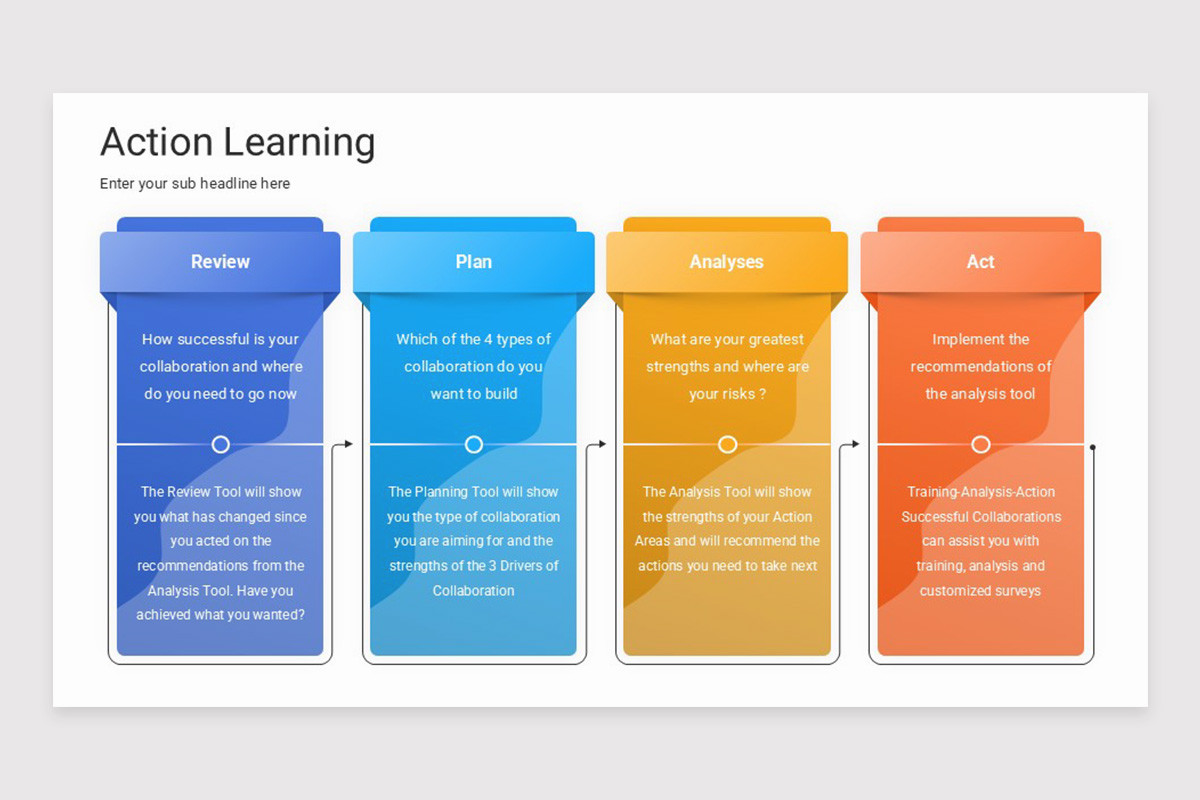 Action Learning

Enter your sub headline here

Review

How successful is your collaboration and where do you need to go now

The Review Tool will show you what has changed since you acted on the recommendations from the Analysis Tool. Have you achieved what you wanted?

Plan

Which of the 4 types of collaboration do you want to build

The Planning Tool will show you the type of collaboration you are aiming for and the strengths of the 3 Drivers of Collaboration

Analyses

What are your greatest strengths and where are your risks ?

The Analysis Tool will show the strengths of your Action Areas and will recommend the actions you need to take next

Act

Implement the recommendations of the analysis tool

Training-Analysis-Action Successful Collaborations can assist you with training, analysis and customized surveys